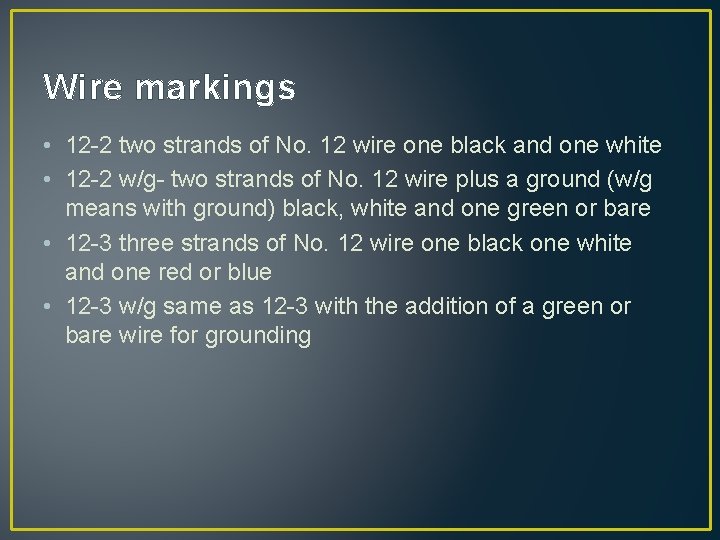 Wire markings

• 12-2 two strands of No. 12 wire one black and one white
• 12-2 w/g- two strands of No. 12 wire plus a ground (w/g means with ground) black, white and one green or bare
• 12-3 three strands of No. 12 wire one black one white and one red or blue
• 12-3 w/g same as 12-3 with the addition of a green or bare wire for grounding